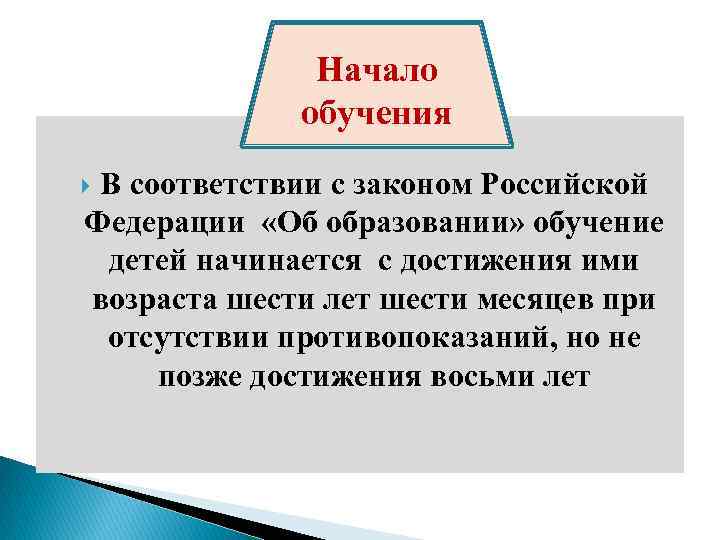 Начало обучения

В соответствии с законом Российской Федерации «Об образовании» обучение детей начинается с достижения ими возраста шести лет шести месяцев при отсутствии противопоказаний, но не позже достижения восьми лет